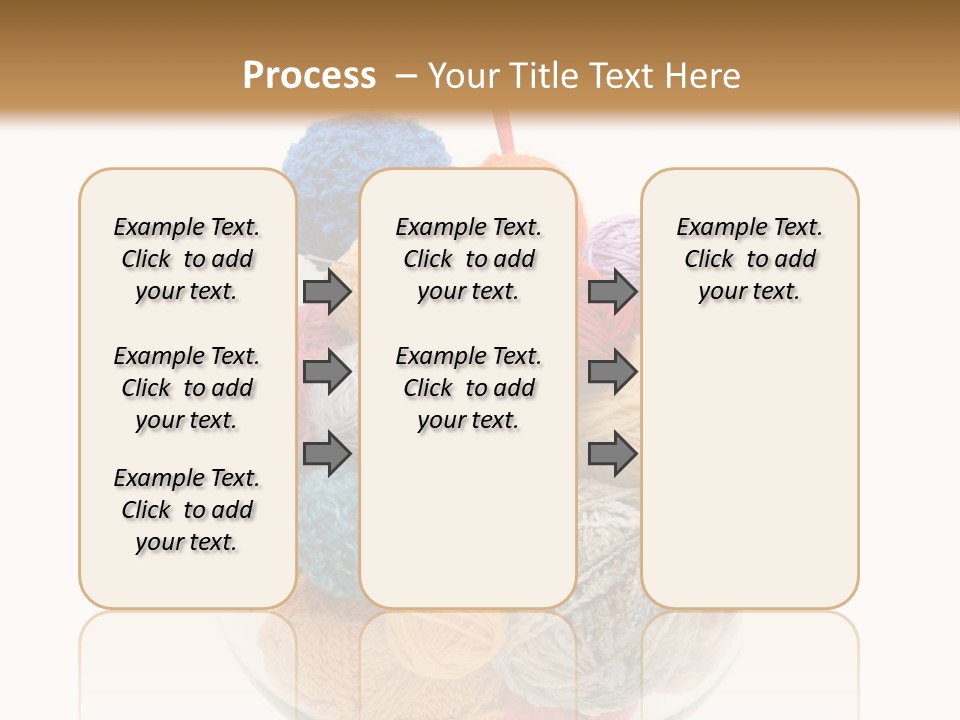 Process – Your Title Text Here

Example Text. Click to add your text.

Example Text. Click to add your text.

Example Text. Click to add your text.

Example Text. Click to add your text.

Example Text. Click to add your text.

Example Text. Click to add your text.